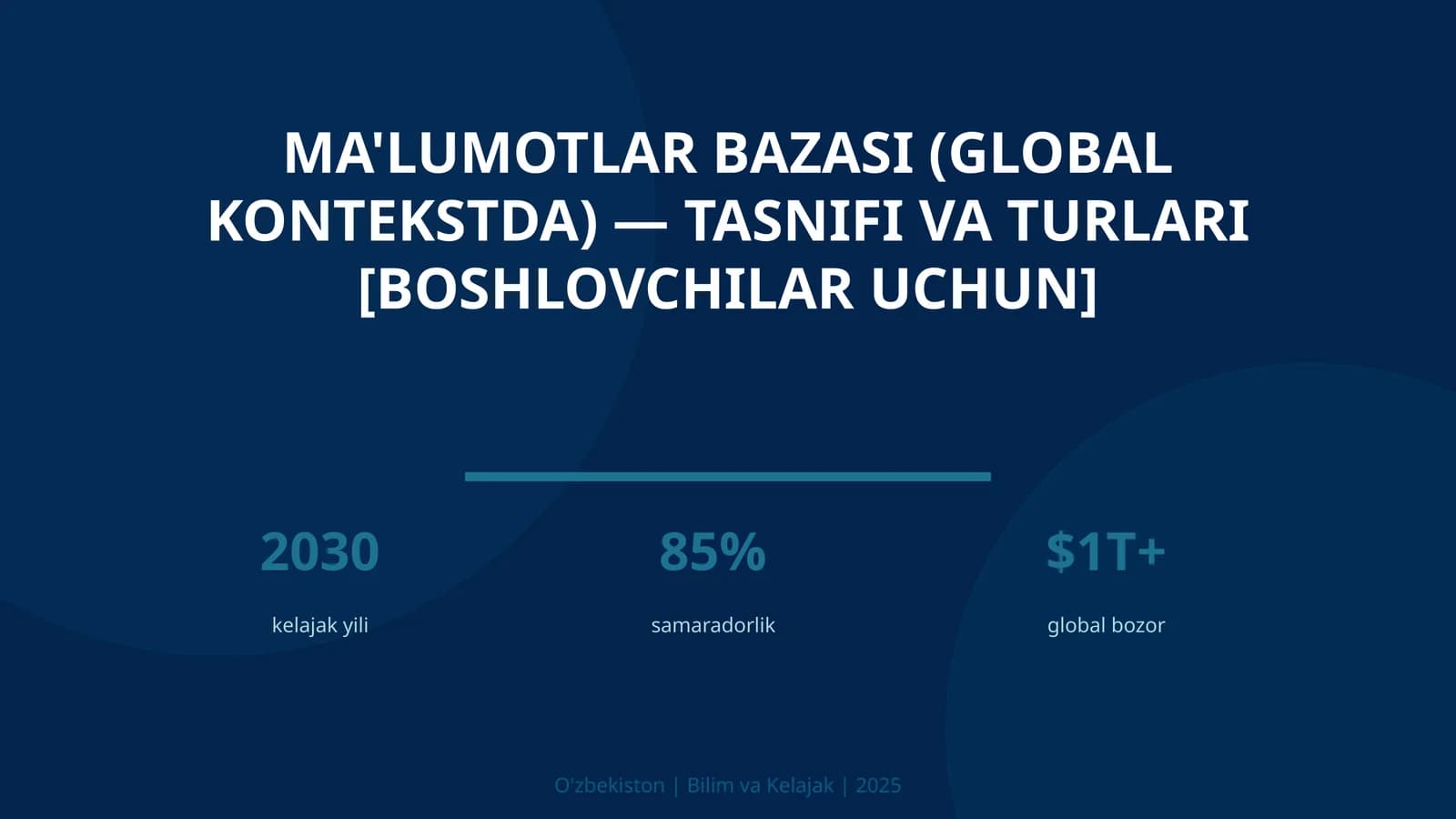 MA'LUMOTLAR BAZASI (GLOBAL KONTEKSTDA) — TASNIFI VA TURLARI [BOSHLOVCHILAR UCHUN]

2030
kelajak yili

85%
samaradorlik

$1T+
global bozor

O'zbekiston | Bilim va Kelajak | 2025